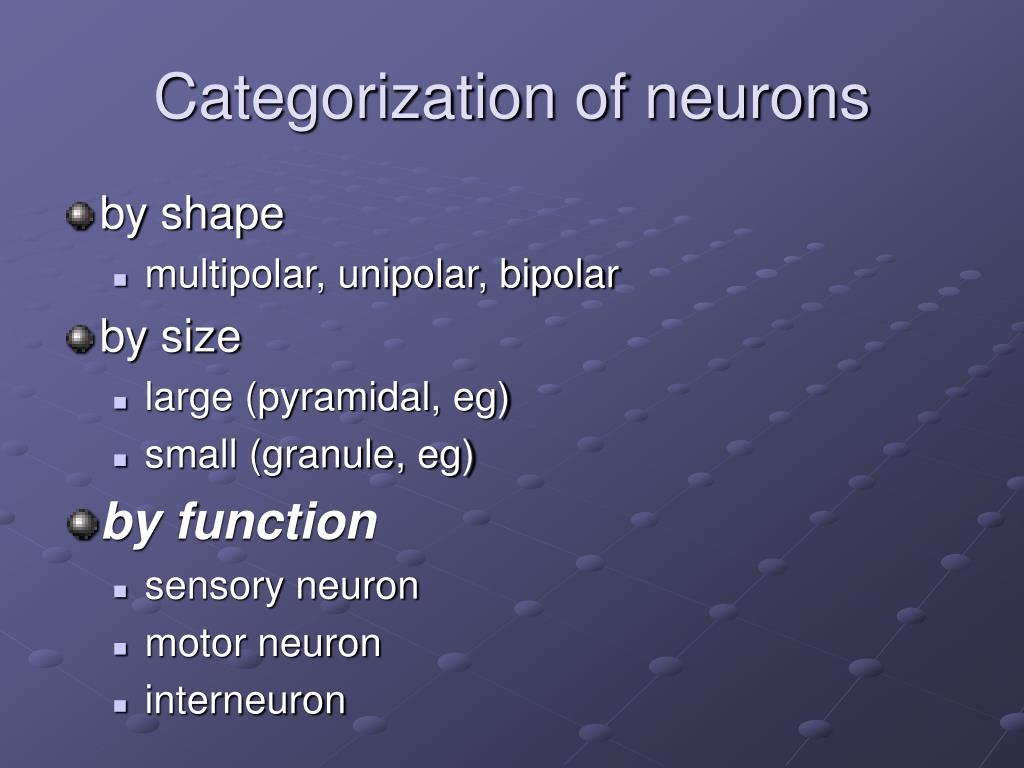 Categorization of neurons

by shape
multipolar, unipolar, bipolar

by size
large (pyramidal, eg)
small (granule, eg)

by function
sensory neuron
motor neuron
interneuron